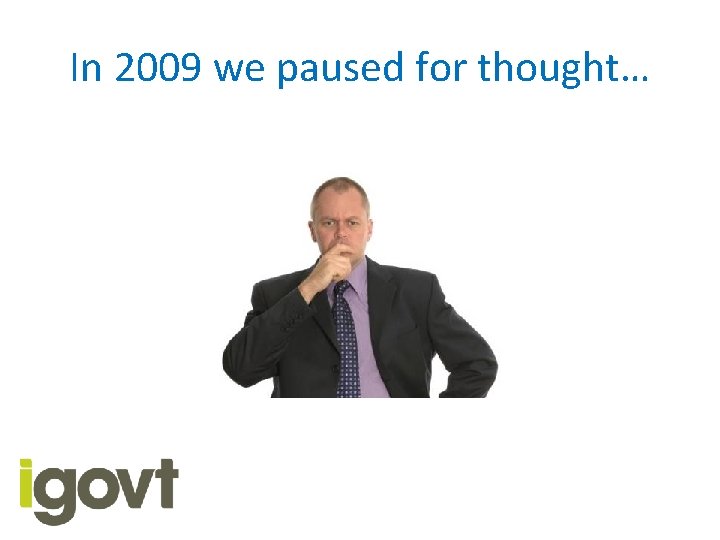 In 2009 we paused for thought…

igovt